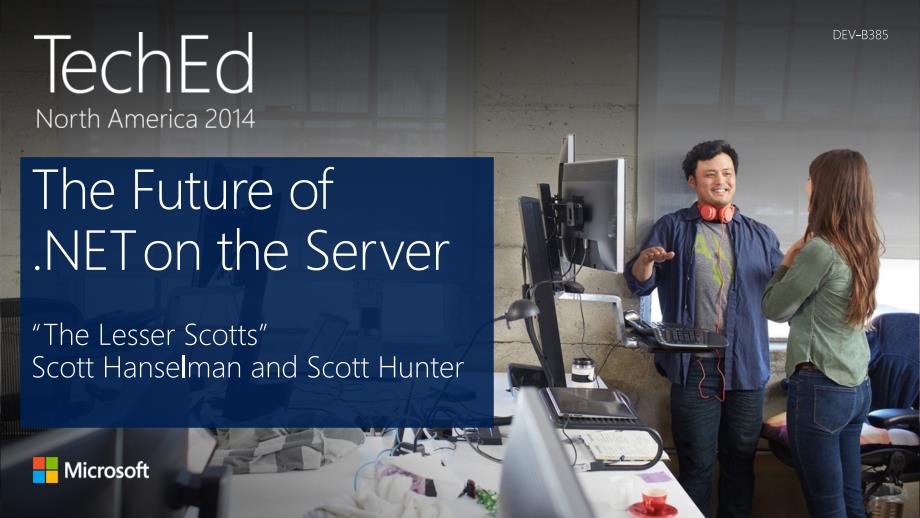 TechEd
North America 2014

DEV-B385

The Future of .NET on the Server

"The Lesser Scotts"
Scott Hanselman and Scott Hunter

Microsoft